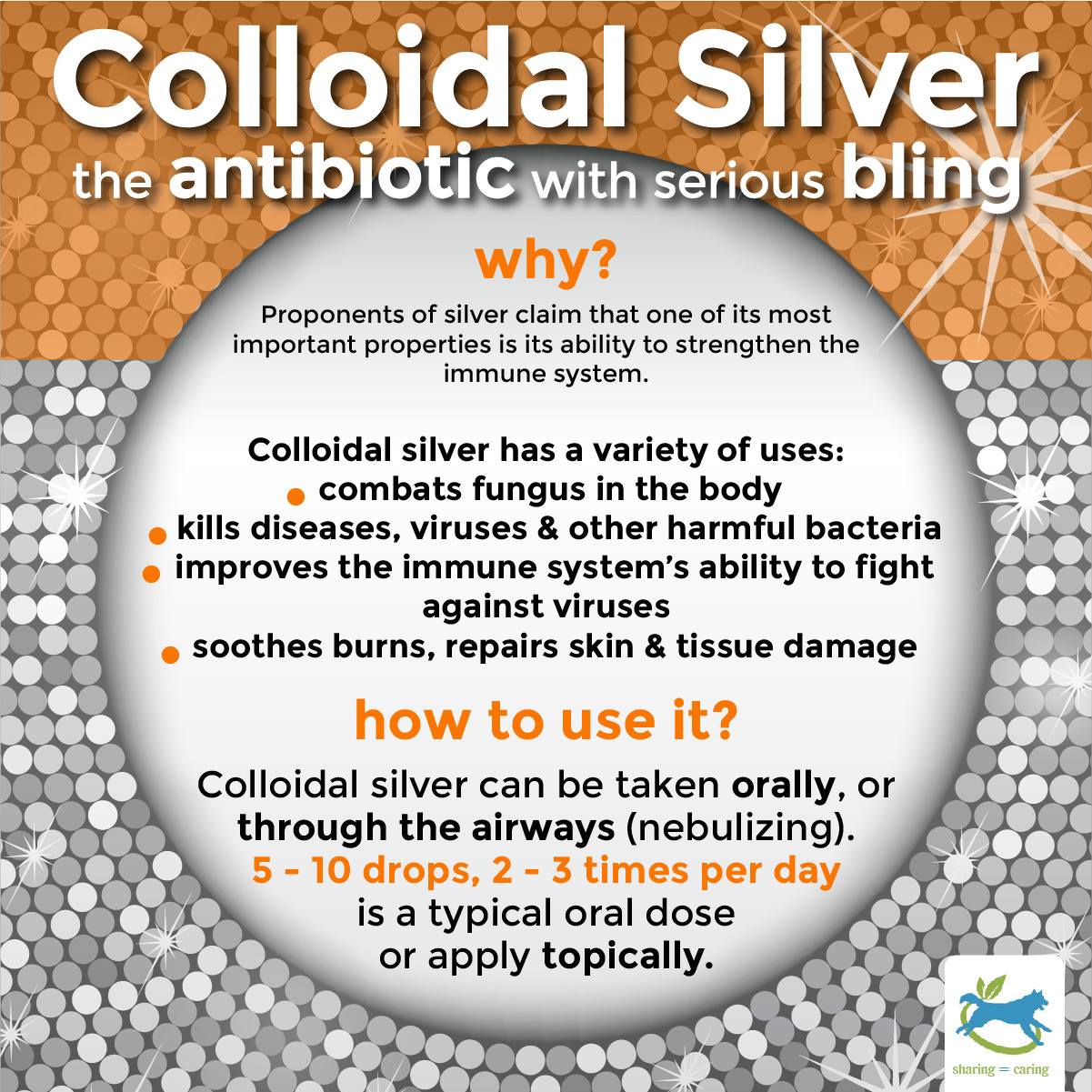 Colloidal Silver
the antibiotic with serious bling

why?

Proponents of silver claim that one of its most important properties is its ability to strengthen the immune system.

Colloidal silver has a variety of uses:
• combats fungus in the body
• kills diseases, viruses & other harmful bacteria
• improves the immune system's ability to fight against viruses
• soothes burns, repairs skin & tissue damage

how to use it?

Colloidal silver can be taken orally, or through the airways (nebulizing).
5 - 10 drops, 2 - 3 times per day
is a typical oral dose
or apply topically.

sharing = caring